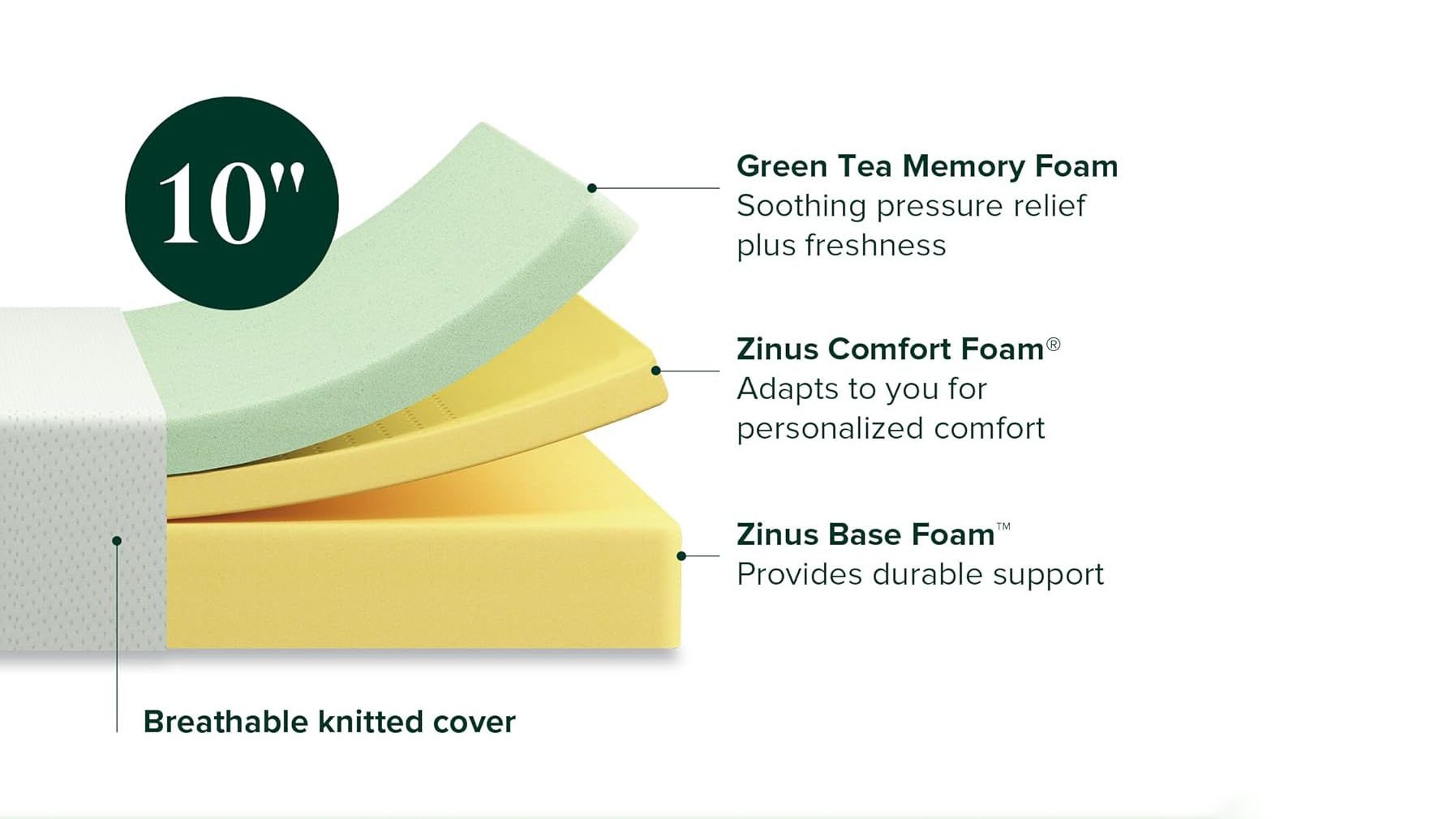 10"

Green Tea Memory Foam
Soothing pressure relief plus freshness

Zinus Comfort Foam®
Adapts to you for personalized comfort

Zinus Base Foam™
Provides durable support

Breathable knitted cover